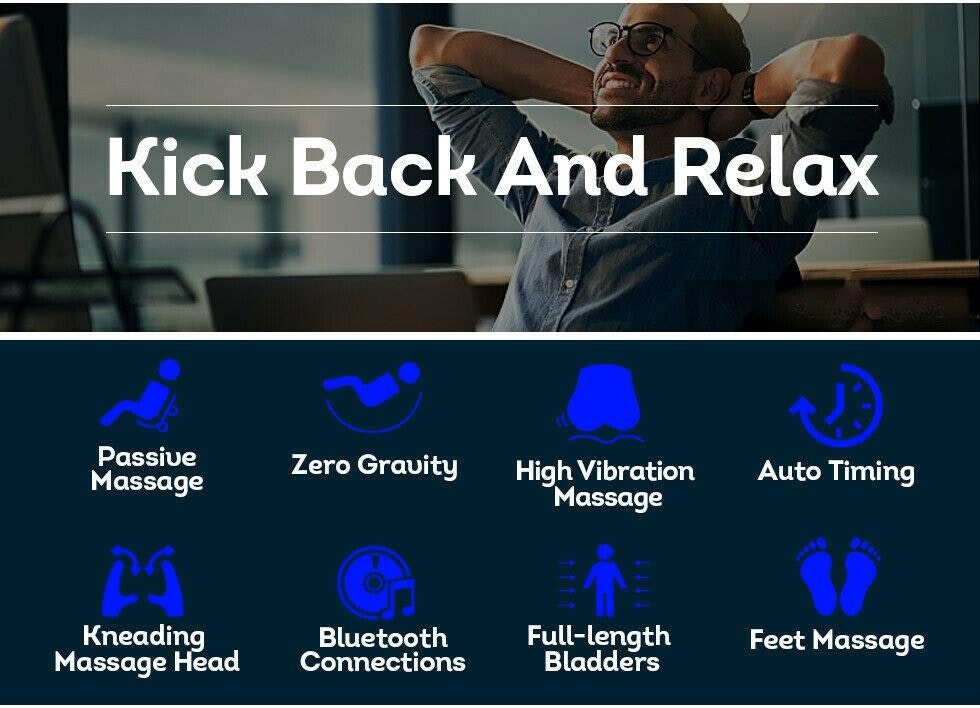 Kick Back And Relax

Passive Massage

Zero Gravity

High Vibration Massage

Auto Timing

Kneading Massage Head

Bluetooth Connections

Full-length Bladders

Feet Massage